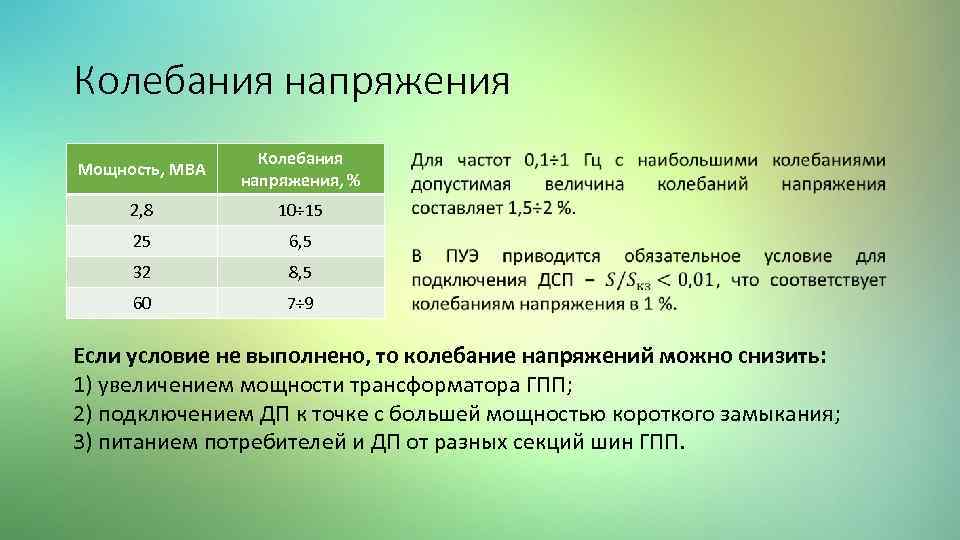 Колебания напряжения

| Мощность, МВА | Колебания напряжения, % |
|---|---|
| 2,8 | 10÷15 |
| 25 | 6,5 |
| 32 | 8,5 |
| 60 | 7÷9 |

Для частот 0,1÷1 Гц с наибольшими колебаниями допустимая величина колебаний напряжения составляет 1,5÷2 %.

В ПУЭ приводится обязательное условие для подключения ДСП – $S/S_{кз} < 0,01$, что соответствует колебаниям напряжения в 1 %.

Если условие не выполнено, то колебание напряжений можно снизить:
1) увеличением мощности трансформатора ГПП;
2) подключением ДП к точке с большей мощностью короткого замыкания;
3) питанием потребителей и ДП от разных секций шин ГПП.